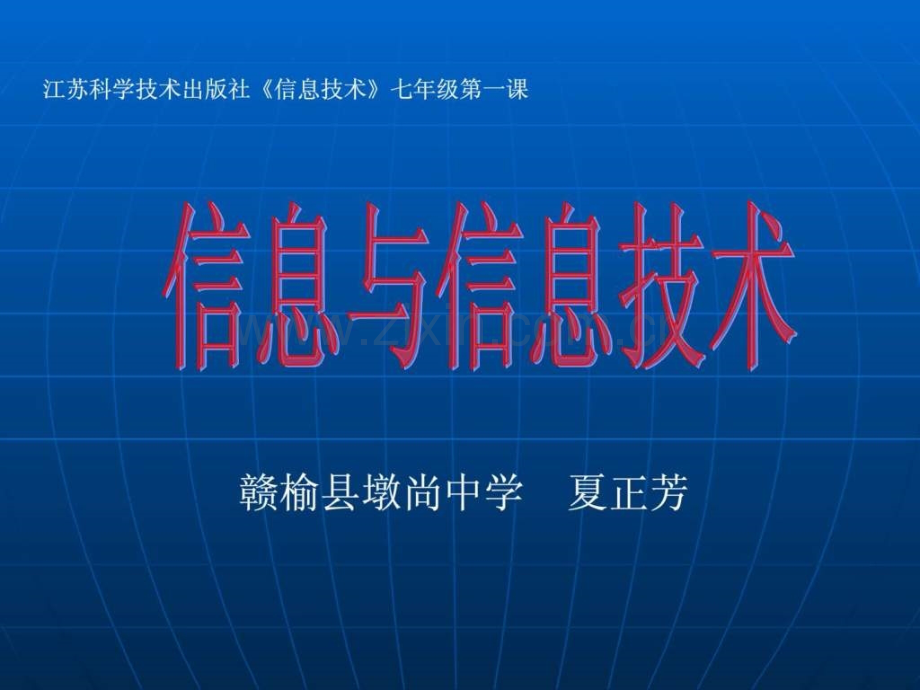 江苏科学技术出版社《信息技术》七年级第一课

信息与信息技术

www.zixin.com.cn

赣榆县墩尚中学　夏正芳